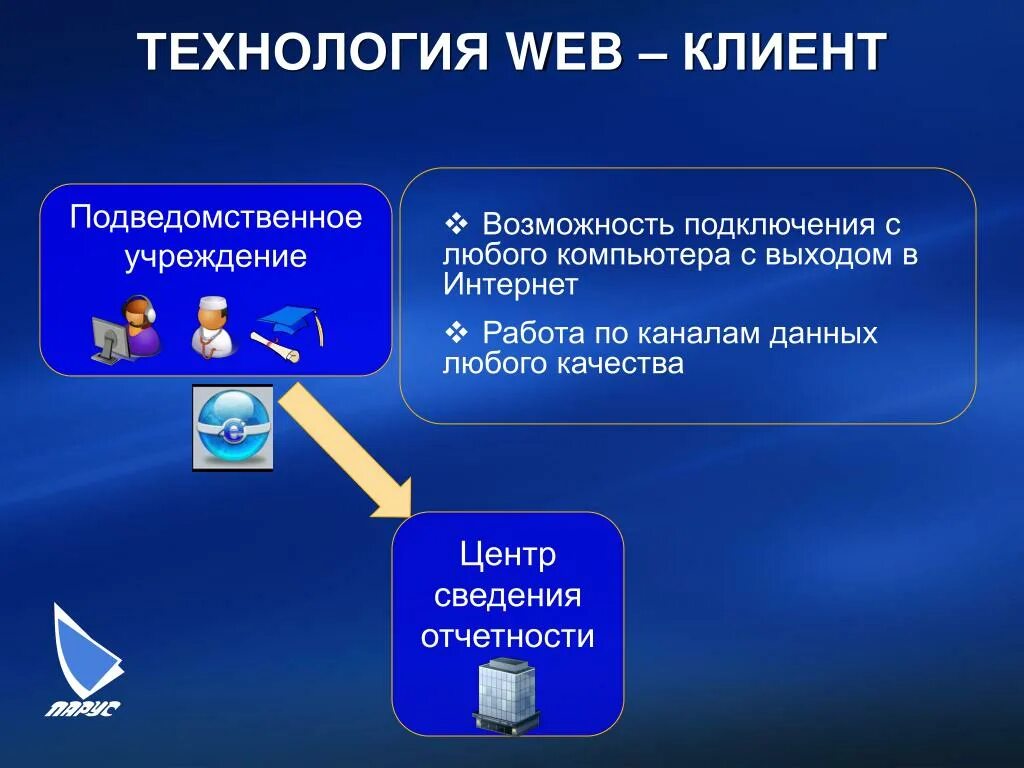 ТЕХНОЛОГИЯ WEB – КЛИЕНТ

Подведомственное учреждение

❖ Возможность подключения с любого компьютера с выходом в Интернет

❖ Работа по каналам данных любого качества

Центр сведения отчетности

ПАРУС